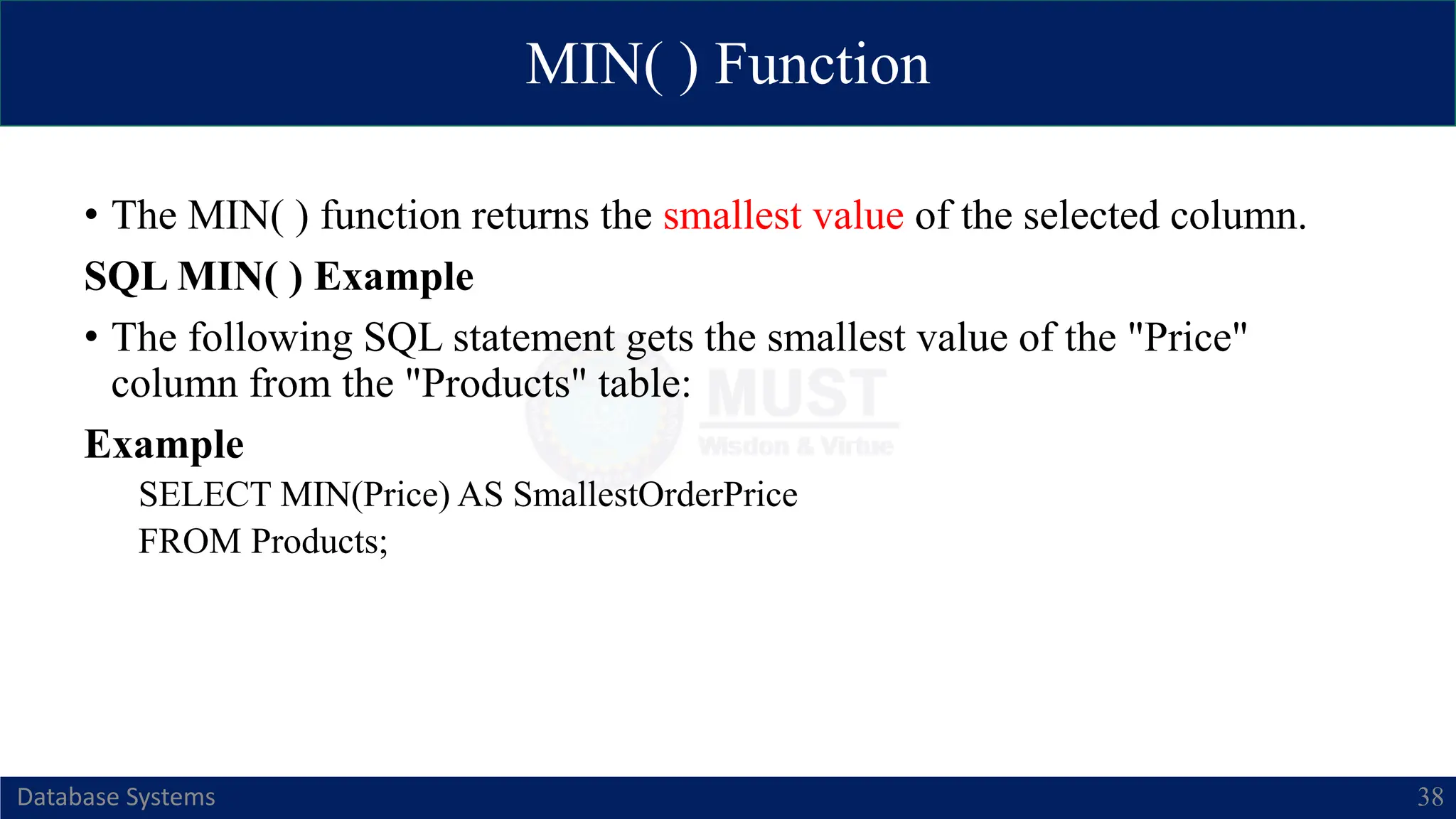 MIN( ) Function

• The MIN( ) function returns the smallest value of the selected column.

SQL MIN( ) Example

• The following SQL statement gets the smallest value of the "Price" column from the "Products" table:

MUST
Wisdom & Virtue

Example

SELECT MIN(Price) AS SmallestOrderPrice
FROM Products;

Database Systems

38